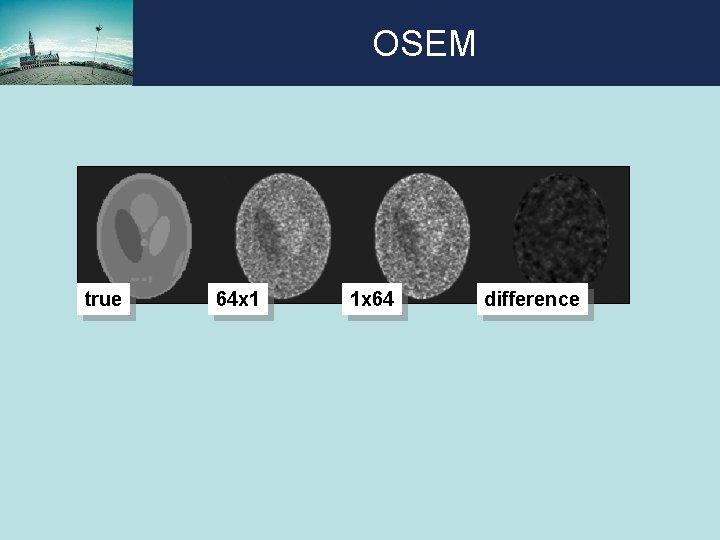 OSEM

true

64x1

1x64

difference